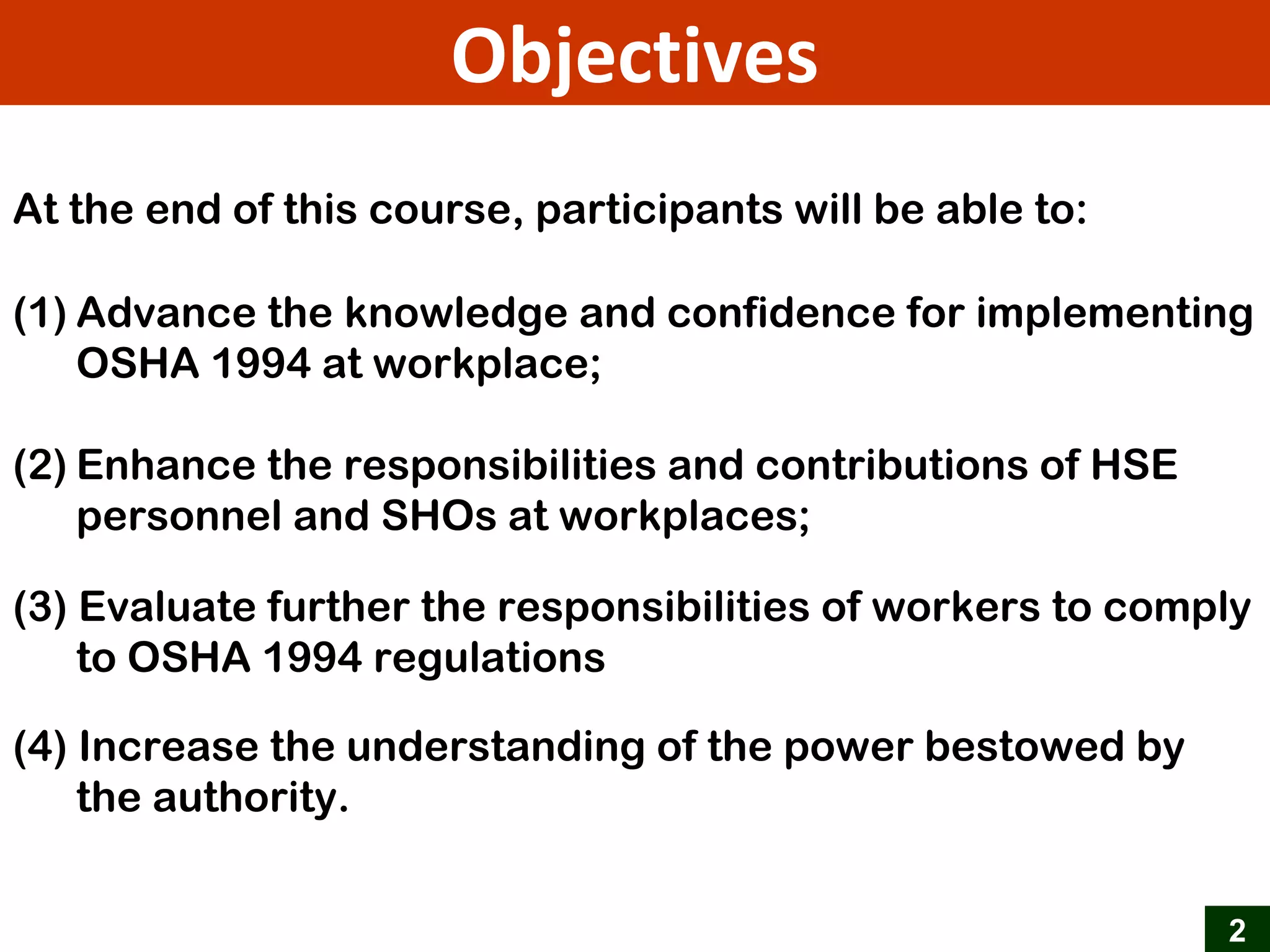 Objectives

At the end of this course, participants will be able to:

(1) Advance the knowledge and confidence for implementing OSHA 1994 at workplace;

(2) Enhance the responsibilities and contributions of HSE personnel and SHOs at workplaces;

(3) Evaluate further the responsibilities of workers to comply to OSHA 1994 regulations

(4) Increase the understanding of the power bestowed by the authority.

2